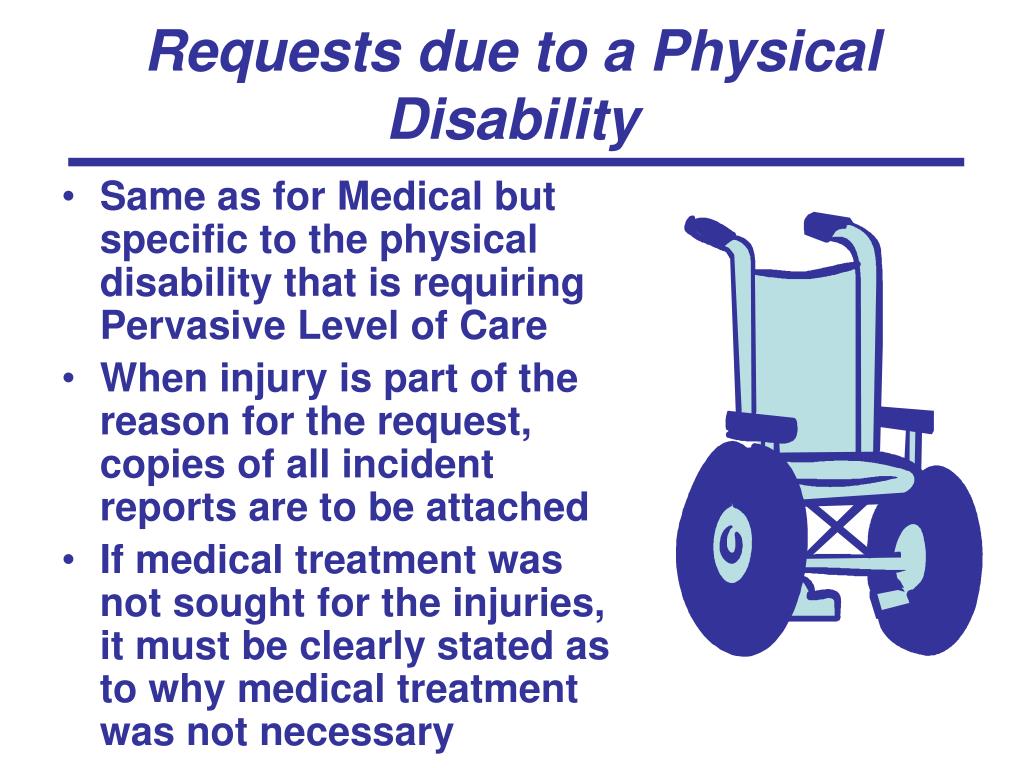 Requests due to a Physical Disability

• Same as for Medical but specific to the physical disability that is requiring Pervasive Level of Care
• When injury is part of the reason for the request, copies of all incident reports are to be attached
• If medical treatment was not sought for the injuries, it must be clearly stated as to why medical treatment was not necessary